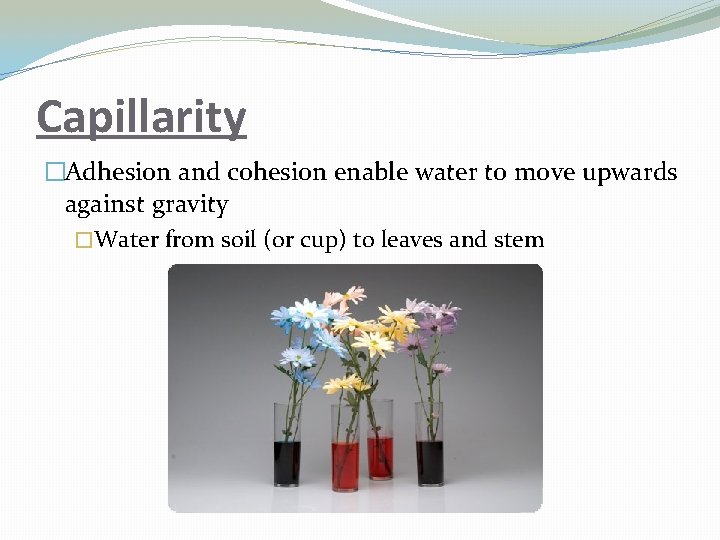 Capillarity

□Adhesion and cohesion enable water to move upwards against gravity

□Water from soil (or cup) to leaves and stem